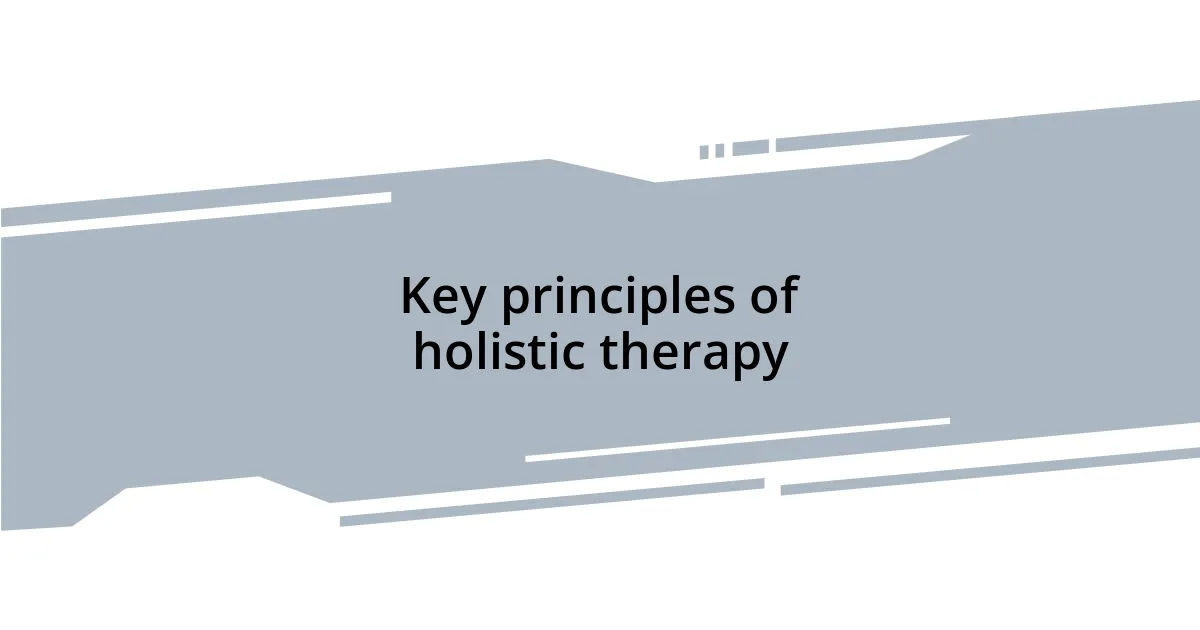 Key principles of holistic therapy